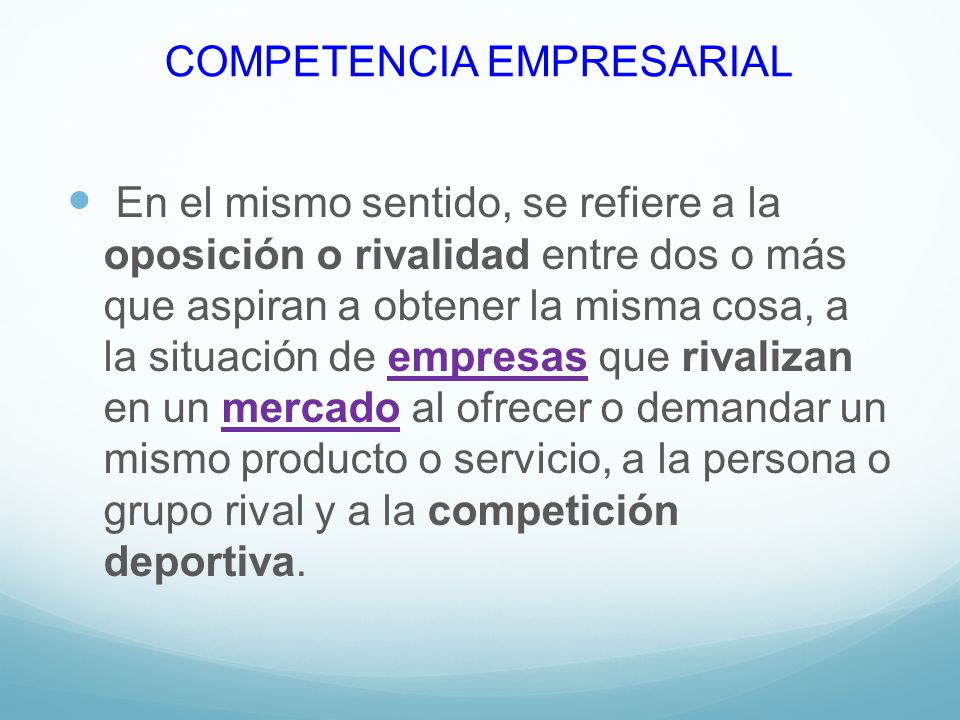 COMPETENCIA EMPRESARIAL

En el mismo sentido, se refiere a la oposición o rivalidad entre dos o más que aspiran a obtener la misma cosa, a la situación de empresas que rivalizan en un mercado al ofrecer o demandar un mismo producto o servicio, a la persona o grupo rival y a la competición deportiva.